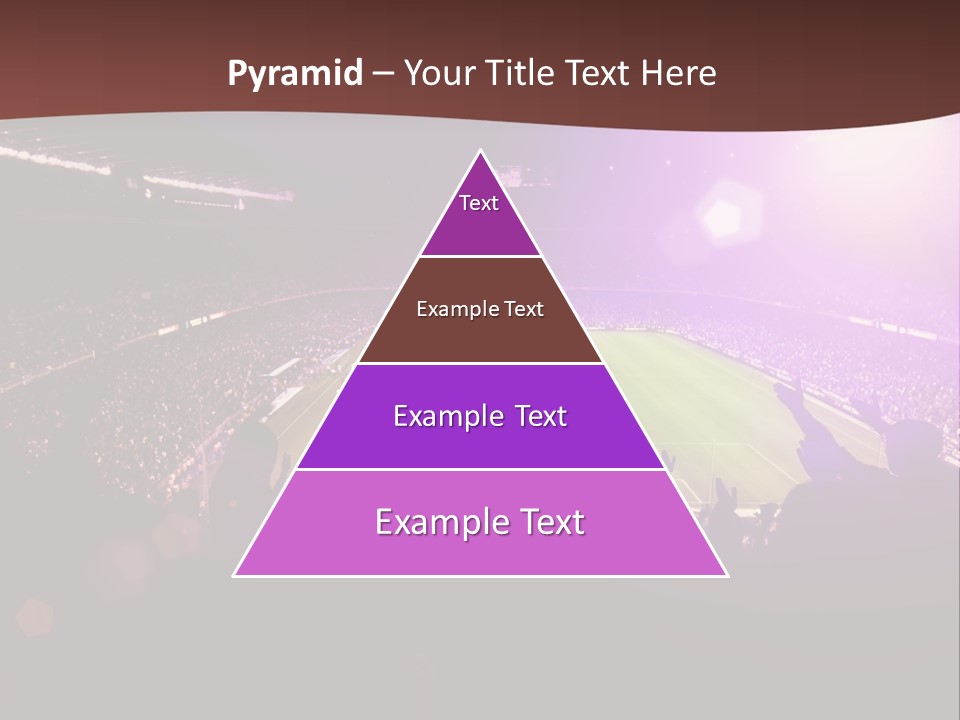 Pyramid – Your Title Text Here

Text

Example Text

Example Text

Example Text